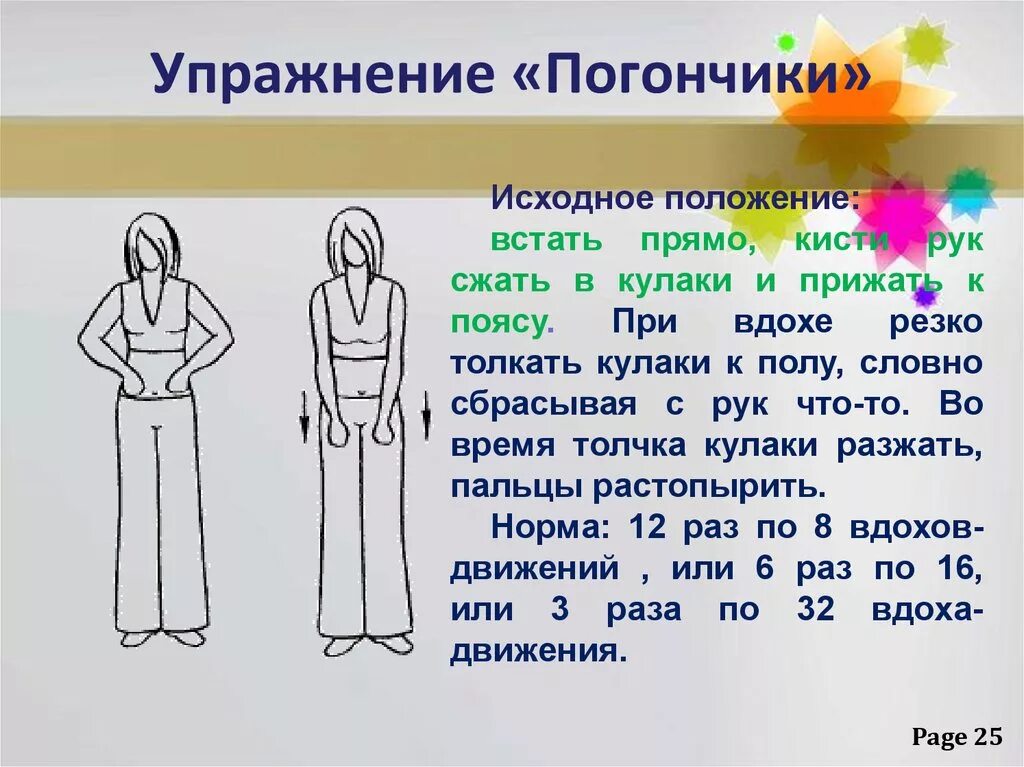 Упражнение «Погончики»

Исходное положение:

встать прямо, кисти рук сжать в кулаки и прижать к поясу. При вдохе резко толкать кулаки к полу, словно сбрасывая с рук что-то. Во время толчка кулаки разжать, пальцы растопырить.

Норма: 12 раз по 8 вдохов-движений , или 6 раз по 16, или 3 раза по 32 вдоха-движения.

Page 25